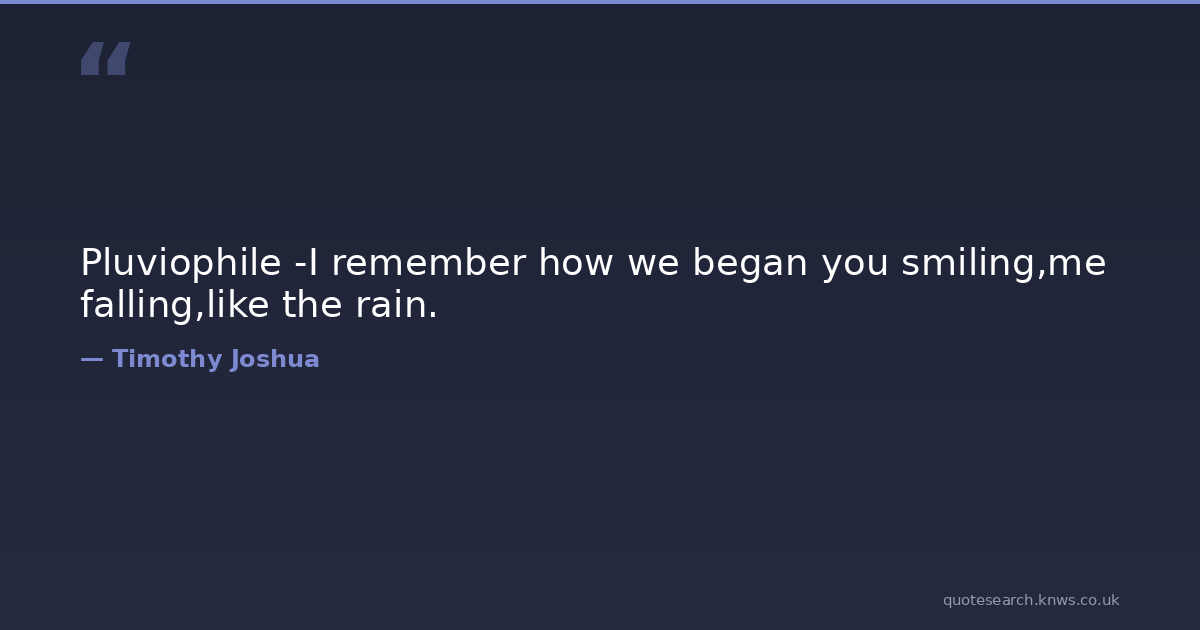 “

Pluviophile -I remember how we began you smiling,me falling,like the rain.

— Timothy Joshua

quotesearch.knws.co.uk